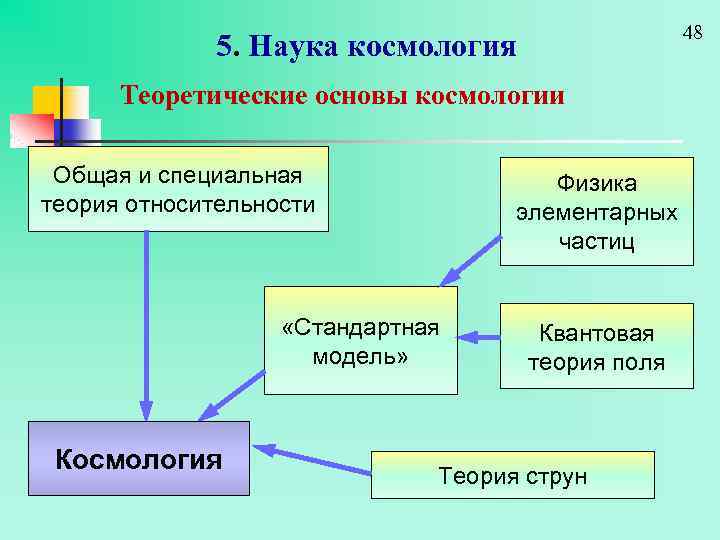 48

5. Наука космология

Теоретические основы космологии

Общая и специальная теория относительности

Физика элементарных частиц

«Стандартная модель»

Квантовая теория поля

Космология

Теория струн